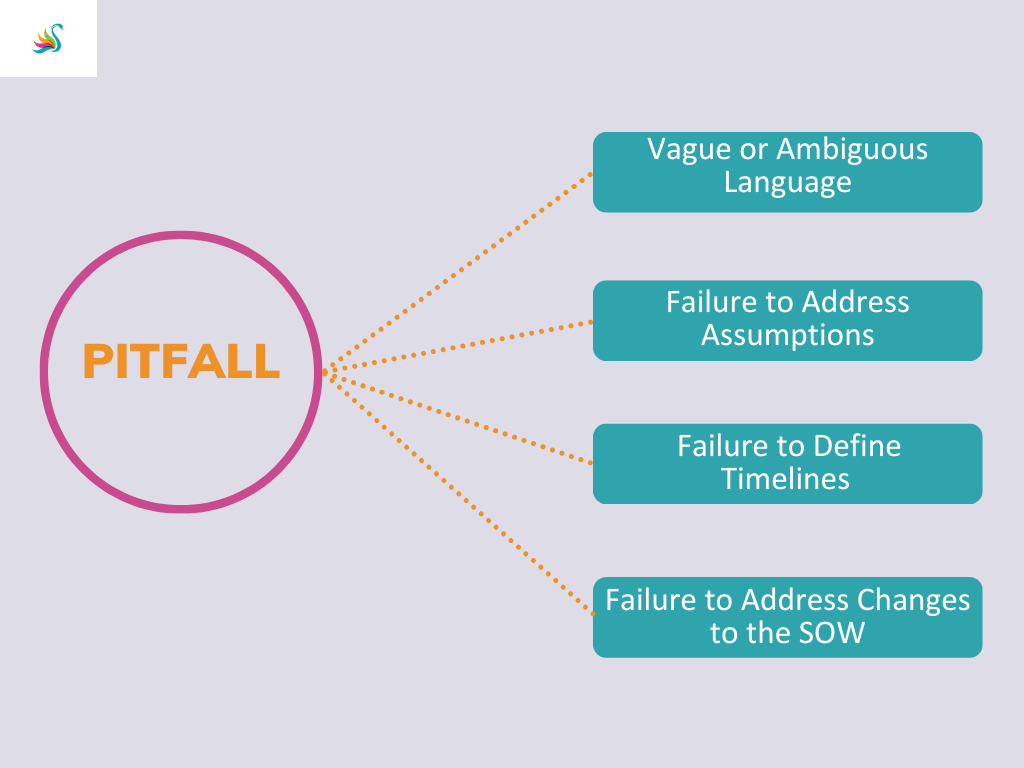 PITFALL

Vague or Ambiguous Language

Failure to Address Assumptions

Failure to Define Timelines

Failure to Address Changes to the SOW